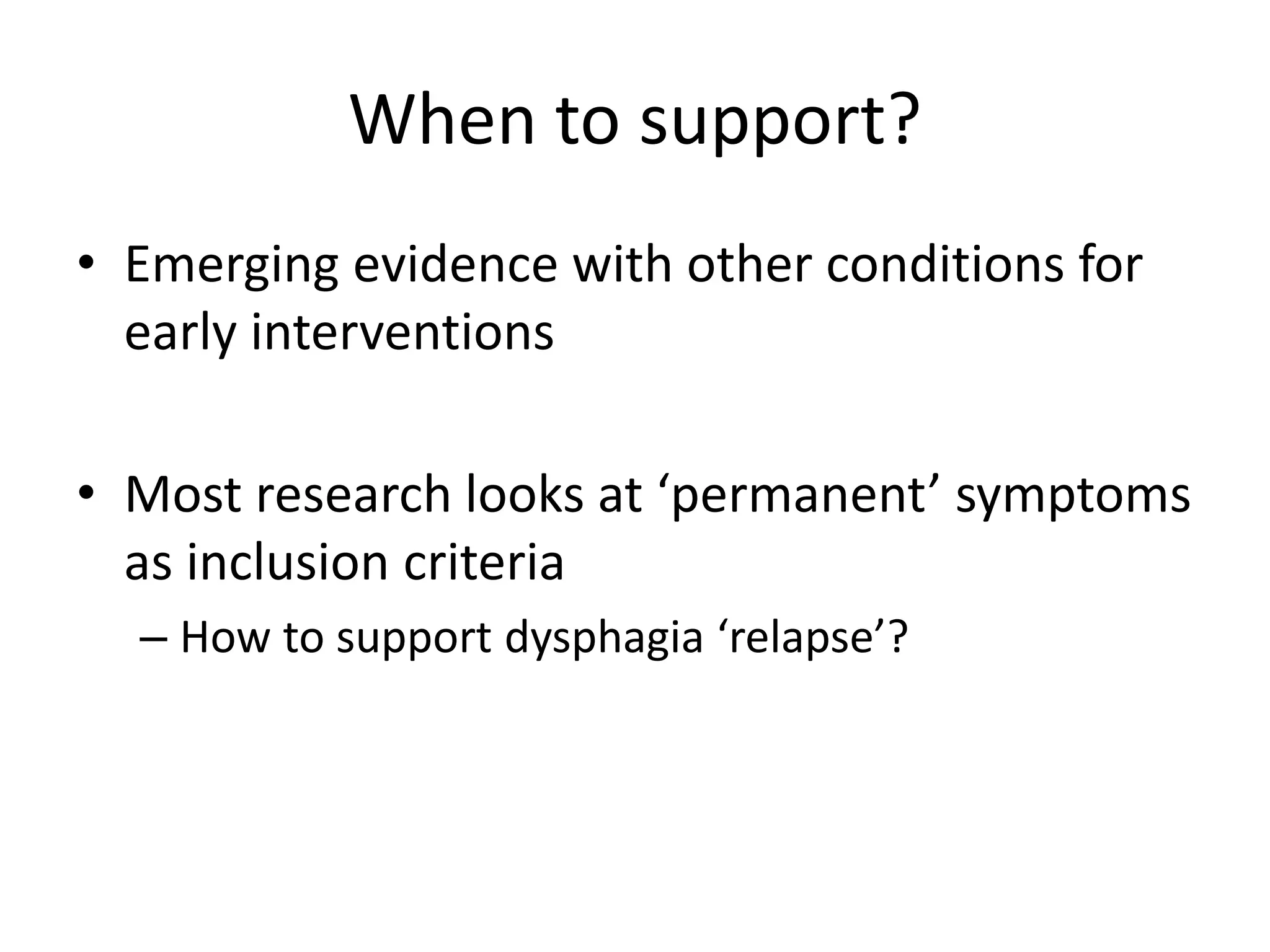 When to support?

• Emerging evidence with other conditions for early interventions

• Most research looks at ‘permanent’ symptoms as inclusion criteria
– How to support dysphagia ‘relapse’?